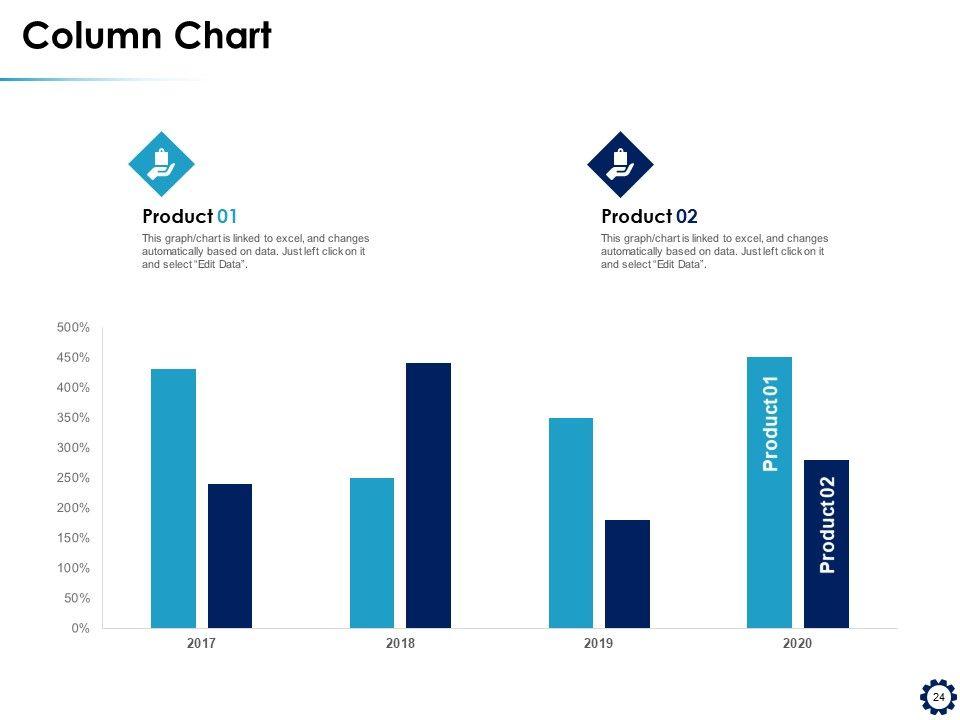 Column Chart

Product 01
This graph/chart is linked to excel, and changes automatically based on data. Just left click on it and select "Edit Data".

Product 02
This graph/chart is linked to excel, and changes automatically based on data. Just left click on it and select "Edit Data".

500%
450%
400%
350%
300%
250%
200%
150%
100%
50%
0%

Product 01
Product 02

2017
2018
2019
2020

24